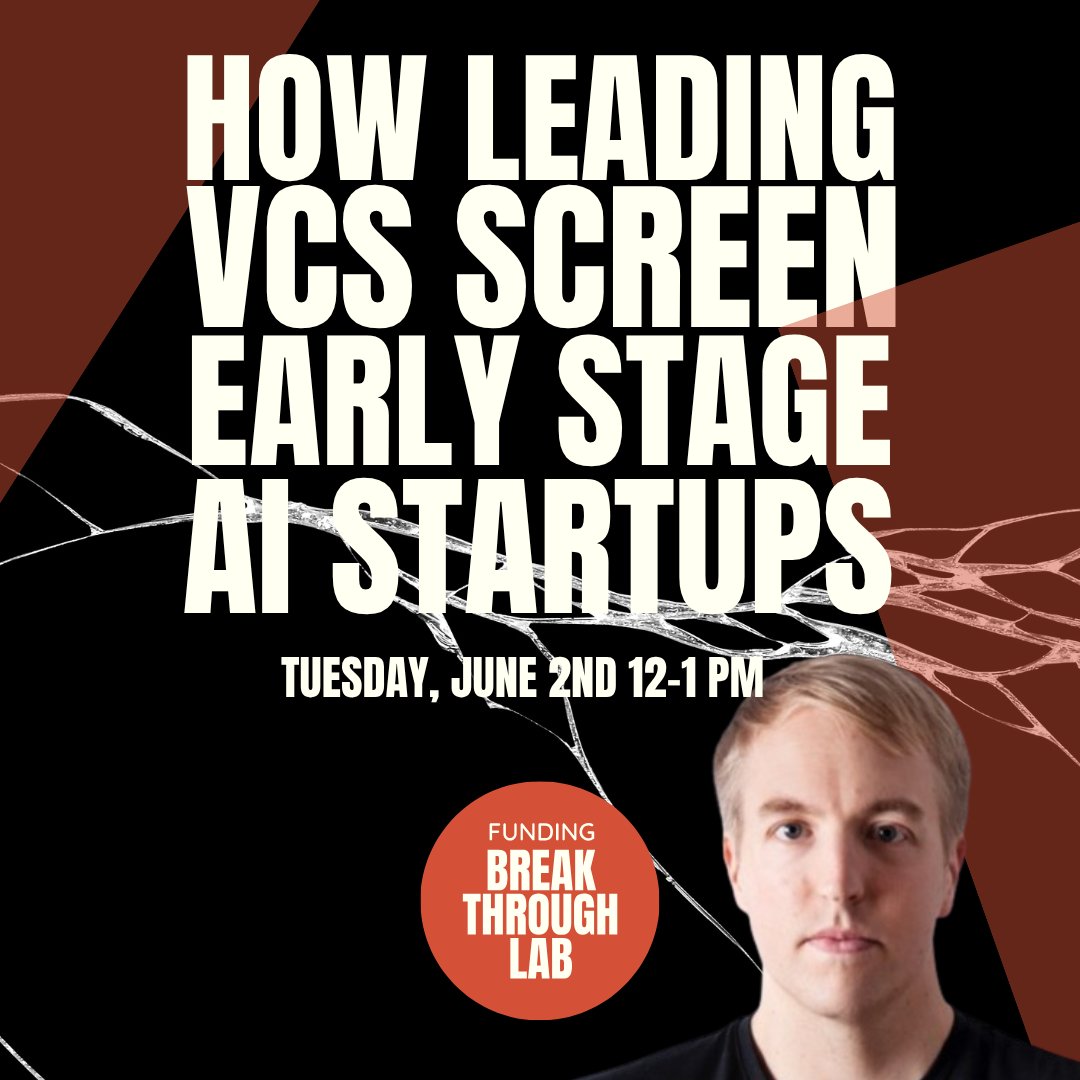 HOW LEADING VCS SCREEN EARLY STAGE AI STARTUPS

TUESDAY, JUNE 2ND 12-1 PM

FUNDING
BREAK THROUGH LAB